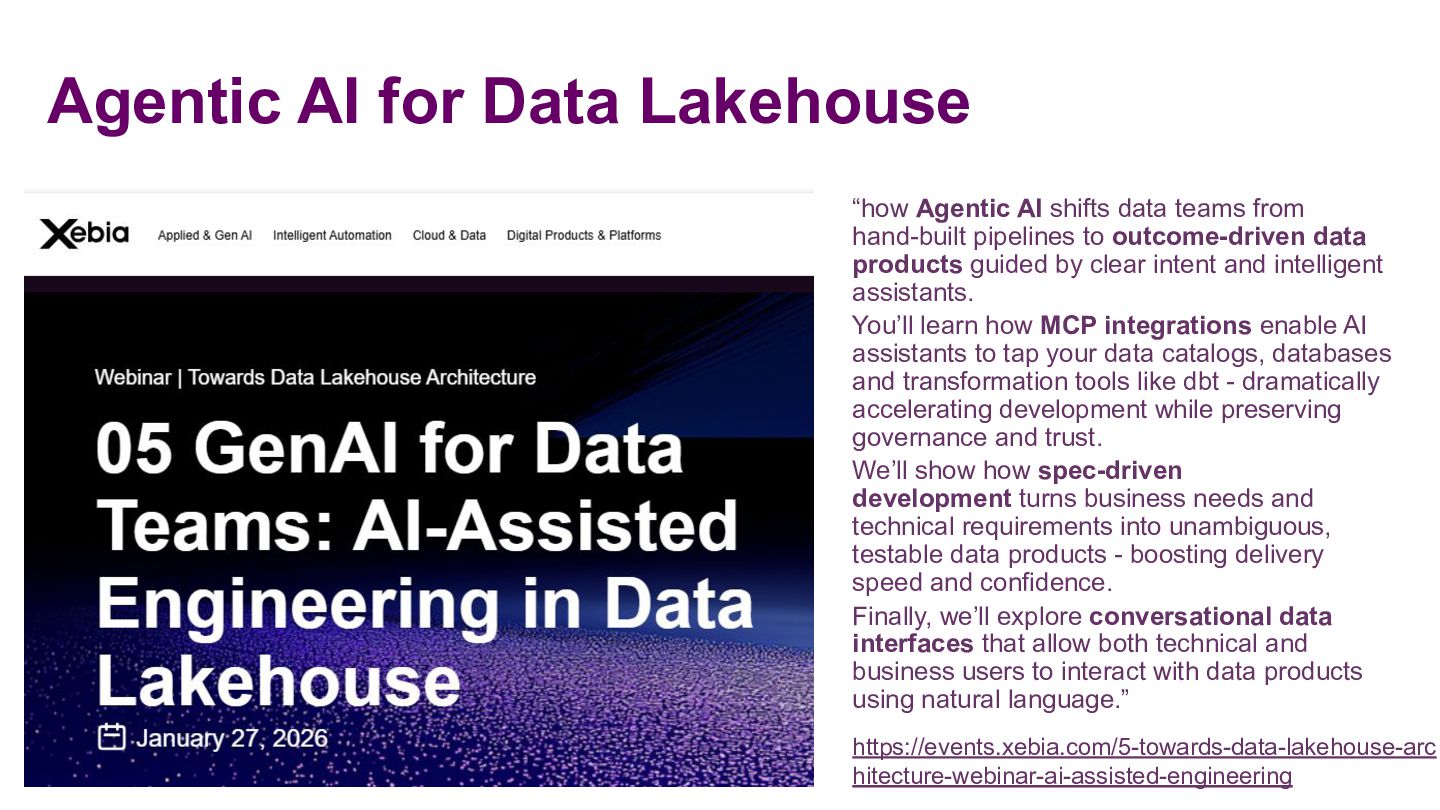 Agentic AI for Data Lakehouse

Xebia Applied & Gen AI Intelligent Automation Cloud & Data Digital Products & Platforms

Webinar | Towards Data Lakehouse Architecture

05 GenAI for Data Teams: AI-Assisted Engineering in Data Lakehouse

January 27, 2026

"how Agentic AI shifts data teams from hand-built pipelines to outcome-driven data products guided by clear intent and intelligent assistants.

You'll learn how MCP integrations enable AI assistants to tap your data catalogs, databases and transformation tools like dbt - dramatically accelerating development while preserving governance and trust.

We'll show how spec-driven development turns business needs and technical requirements into unambiguous, testable data products - boosting delivery speed and confidence.

Finally, we'll explore conversational data interfaces that allow both technical and business users to interact with data products using natural language."

https://events.xebia.com/5-towards-data-lakehouse-architecture-webinar-ai-assisted-engineering